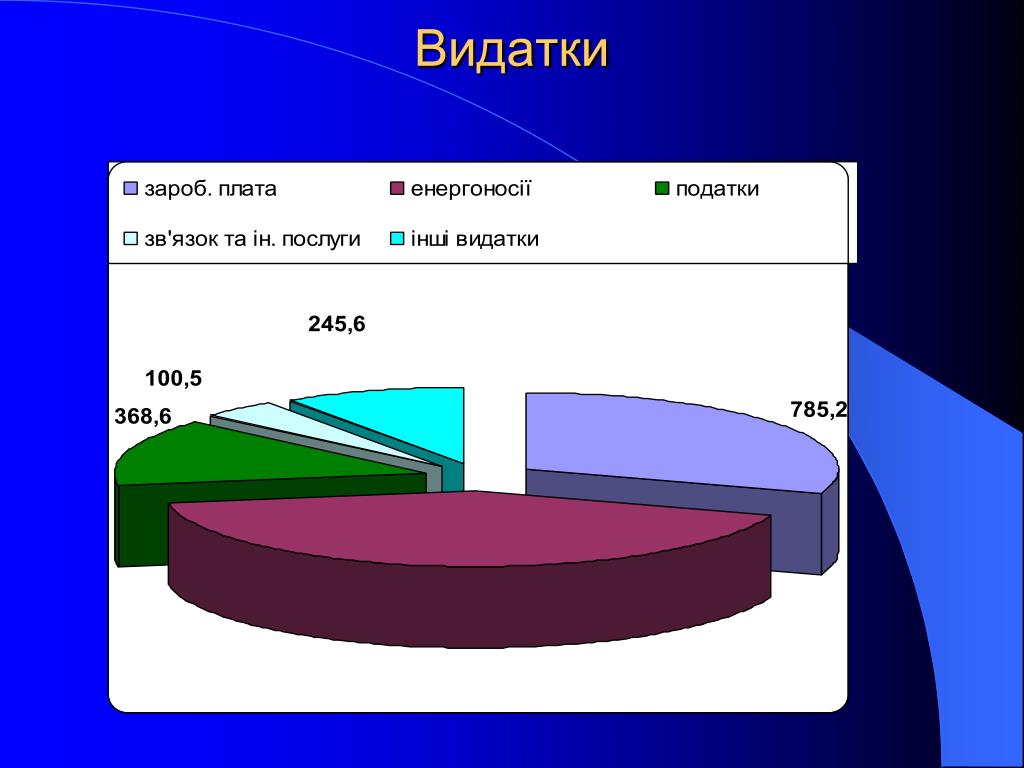 Видатки

зароб. плата
енергоносії
податки
зв'язок та ін. послуги
інші видатки

245,6
100,5
368,6
785,2